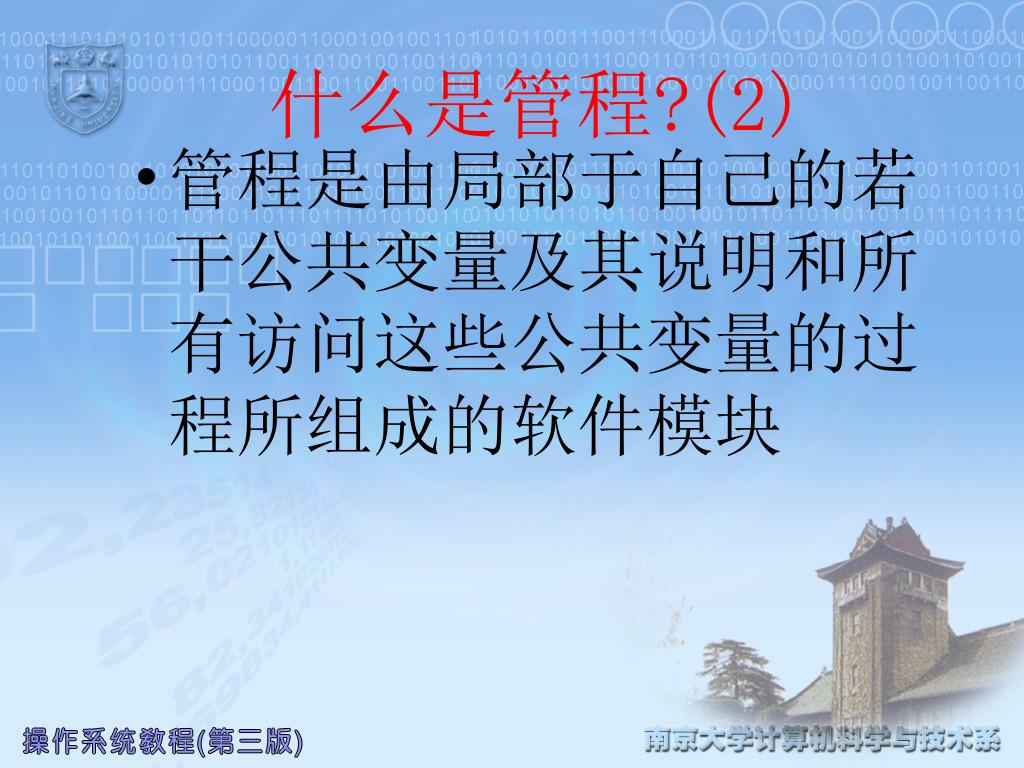 什么是管程?(2)

• 管程是由局部于自己的若干公共变量及其说明和所有访问这些公共变量的过程所组成的软件模块

操作系统教程(第三版)

南京大学计算机科学与技术系